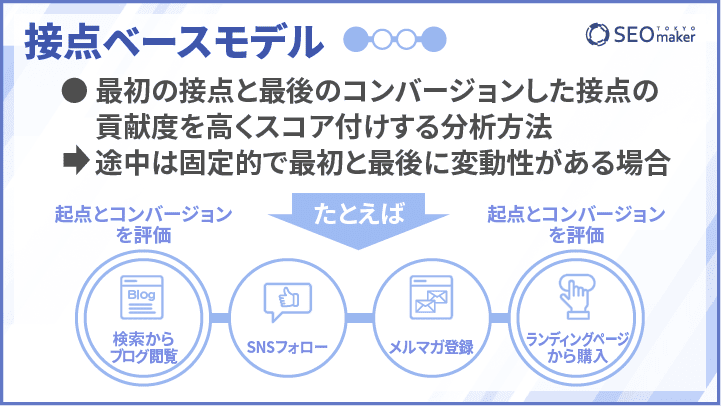 接点ベースモデル

SEO TOKYO maker

● 最初の接点と最後のコンバージョンした接点の貢献度を高くスコア付けする分析方法

➡ 途中は固定的で最初と最後に変動性がある場合

起点とコンバージョンを評価

たとえば

起点とコンバージョンを評価

Blog

検索からブログ閲覧

SNSフォロー

メルマガ登録

ランディングページから購入